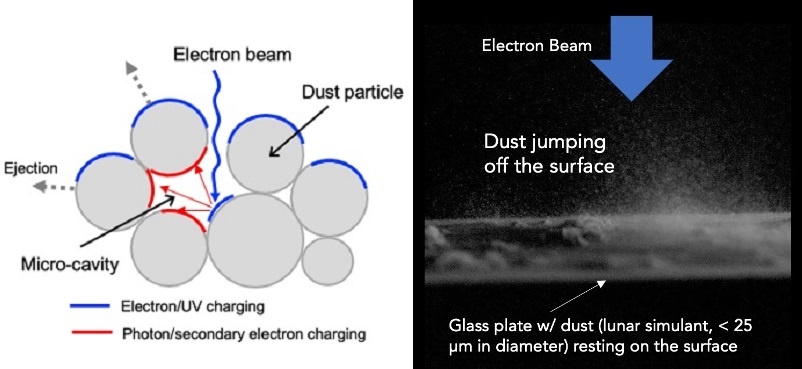 Electron beam

Dust particle

Ejection

Micro-cavity

Electron/UV charging

Photon/secondary electron charging

Electron Beam

Dust jumping off the surface

Glass plate w/ dust (lunar simulant, < 25 µm in diameter) resting on the surface